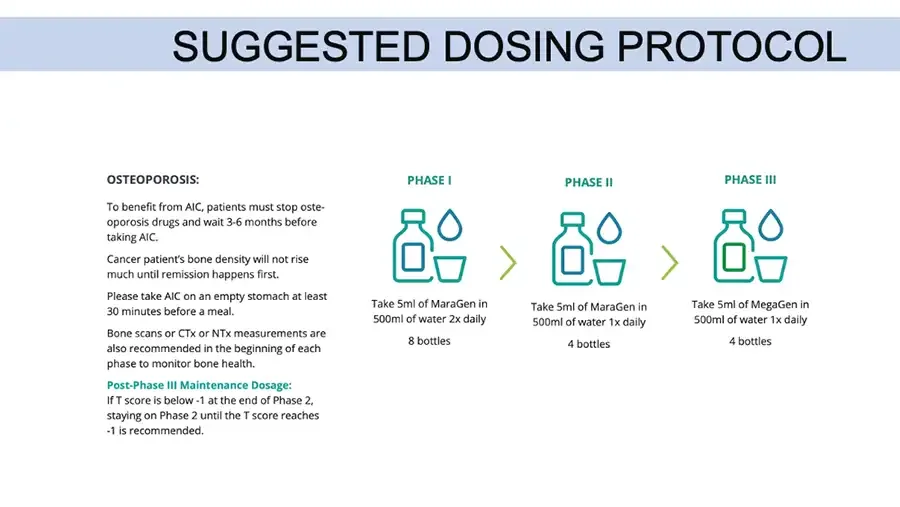 SUGGESTED DOSING PROTOCOL

OSTEOPOROSIS:

To benefit from AIC, patients must stop osteoporosis drugs and wait 3-6 months before taking AIC.

Cancer patient's bone density will not rise much until remission happens first.

Please take AIC on an empty stomach at least 30 minutes before a meal.

Bone scans or CTx or NTx measurements are also recommended in the beginning of each phase to monitor bone health.

Post-Phase III Maintenance Dosage:
If T score is below -1 at the end of Phase 2, staying on Phase 2 until the T score reaches -1 is recommended.

PHASE I

Take 5ml of MaraGen in 500ml of water 2x daily

8 bottles

PHASE II

Take 5ml of MaraGen in 500ml of water 1x daily

4 bottles

PHASE III

Take 5ml of MegaGen in 500ml of water 1x daily

4 bottles